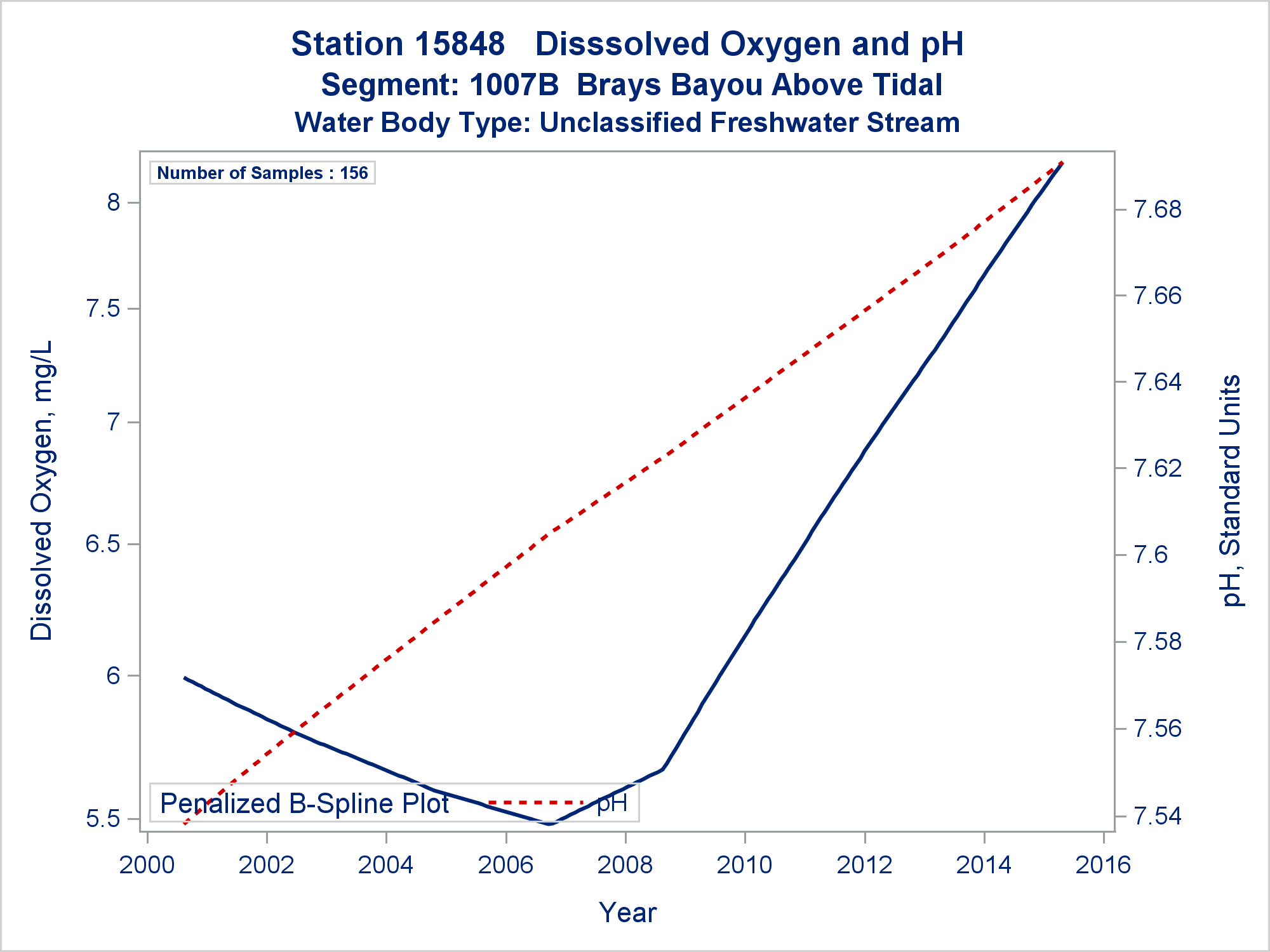 Station 15848 Disssolved Oxygen and pH
Segment: 1007B Brays Bayou Above Tidal
Water Body Type: Unclassified Freshwater Stream

Number of Samples : 156

Dissolved Oxygen, mg/L

8
7.5
7
6.5
6
5.5

pH, Standard Units

7.68
7.66
7.64
7.62
7.6
7.58
7.56
7.54

Penalized B-Spline Plot pH

2000 2002 2004 2006 2008 2010 2012 2014 2016

Year